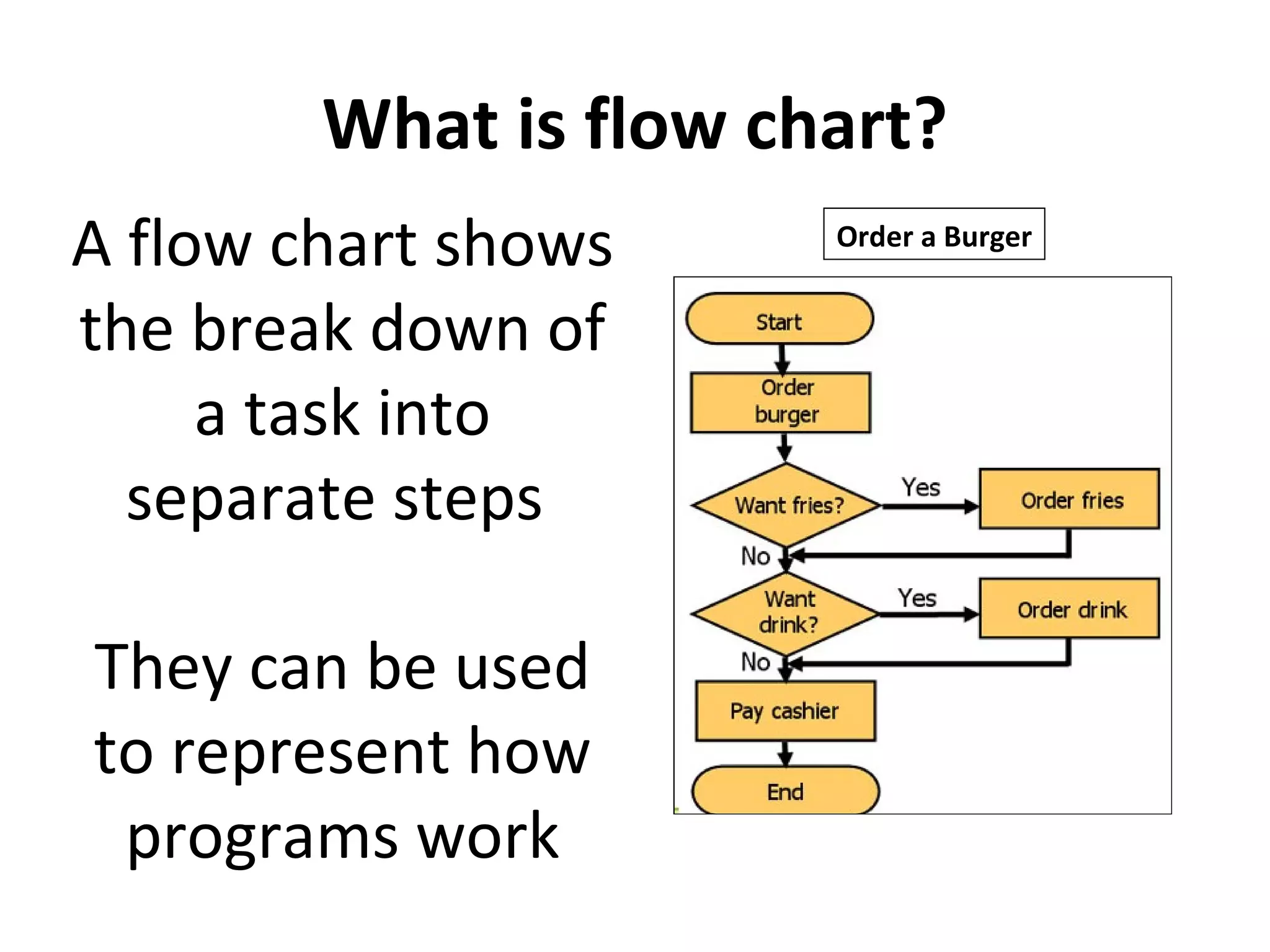 What is flow chart?

A flow chart shows the break down of a task into separate steps

They can be used to represent how programs work

Order a Burger

Start

Order burger

Want fries?

Yes

Order fries

No

Want drink?

Yes

Order drink

No

Pay cashier

End